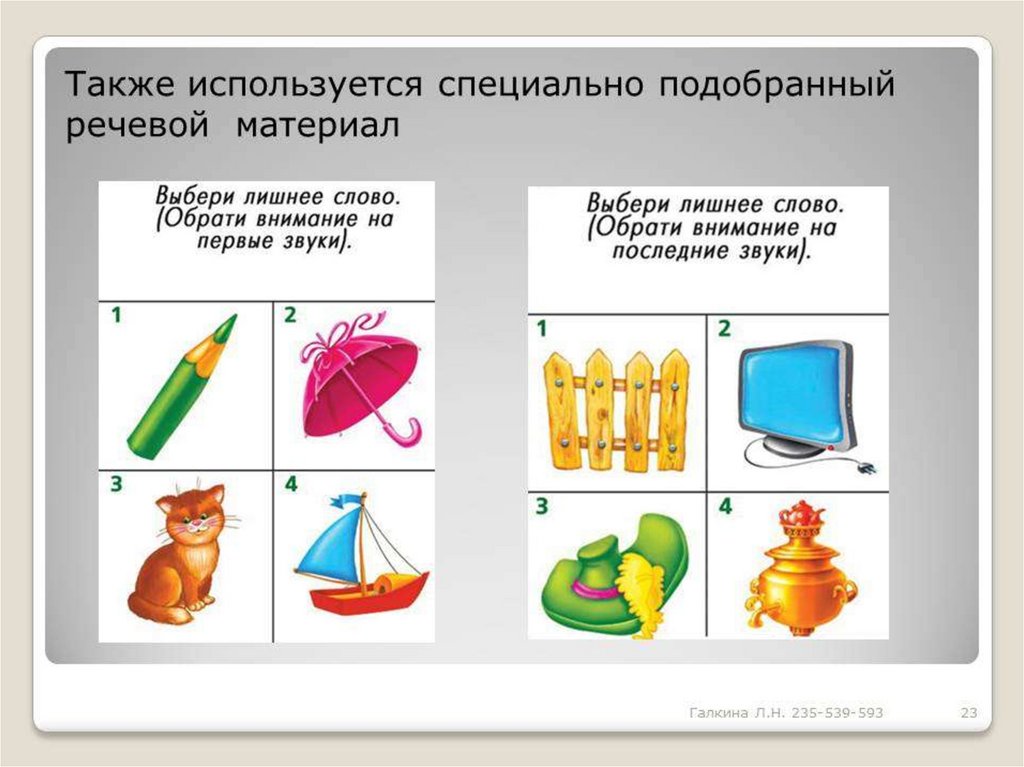 Также используется специально подобранный речевой материал

Выбери лишнее слово. (Обрати внимание на первые звуки).

1

2

3

4

Выбери лишнее слово. (Обрати внимание на последние звуки).

1

2

3

4

Галкина Л.Н. 235-539-593

23